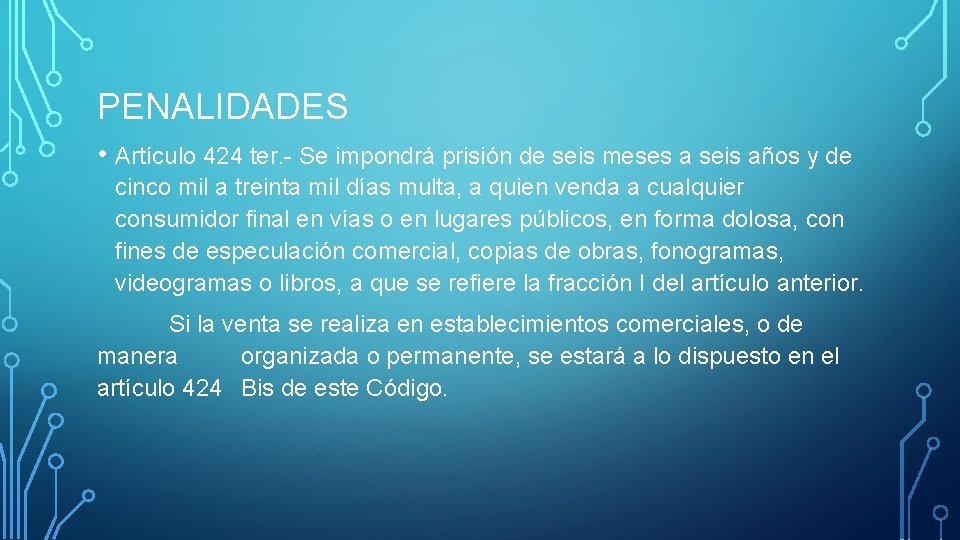 PENALIDADES

• Artículo 424 ter.- Se impondrá prisión de seis meses a seis años y de cinco mil a treinta mil días multa, a quien venda a cualquier consumidor final en vías o en lugares públicos, en forma dolosa, con fines de especulación comercial, copias de obras, fonogramas, videogramas o libros, a que se refiere la fracción I del artículo anterior.

Si la venta se realiza en establecimientos comerciales, o de manera organizada o permanente, se estará a lo dispuesto en el artículo 424 Bis de este Código.